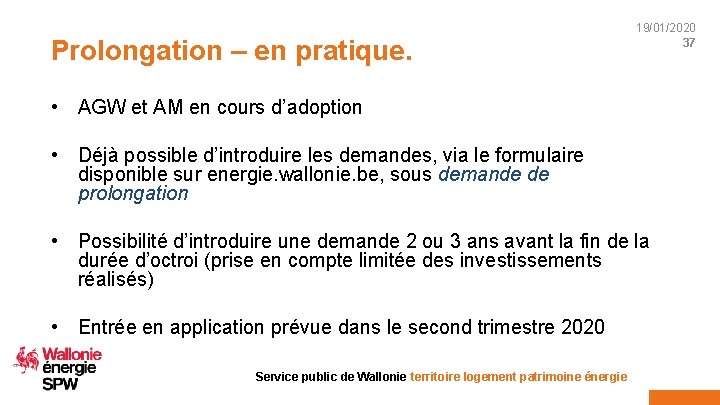 19/01/2020
37

Prolongation – en pratique.

• AGW et AM en cours d'adoption

• Déjà possible d'introduire les demandes, via le formulaire disponible sur energie.wallonie.be, sous demande de prolongation

• Possibilité d'introduire une demande 2 ou 3 ans avant la fin de la durée d'octroi (prise en compte limitée des investissements réalisés)

• Entrée en application prévue dans le second trimestre 2020

Wallonie énergie SPW

Service public de Wallonie territoire logement patrimoine énergie